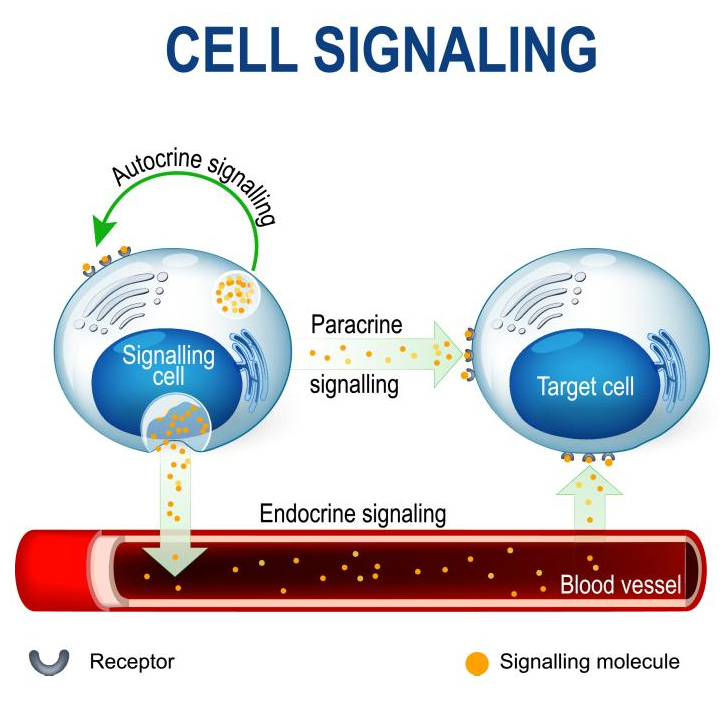 CELL SIGNALING

Autocrine signalling

Signalling cell

Paracrine signalling

Target cell

Endocrine signaling

Blood vessel

Receptor

Signalling molecule